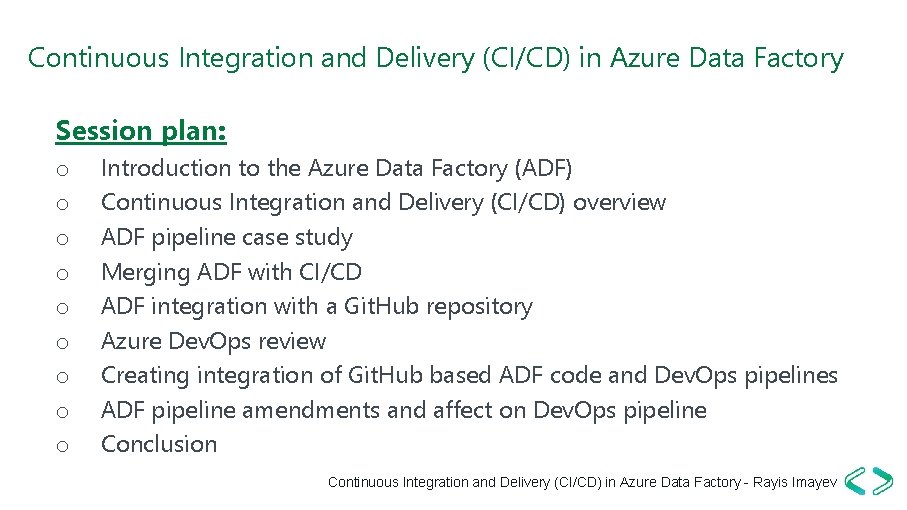 Continuous Integration and Delivery (CI/CD) in Azure Data Factory

Session plan:

o Introduction to the Azure Data Factory (ADF)
o Continuous Integration and Delivery (CI/CD) overview
o ADF pipeline case study
o Merging ADF with CI/CD
o ADF integration with a GitHub repository
o Azure DevOps review
o Creating integration of GitHub based ADF code and DevOps pipelines
o ADF pipeline amendments and affect on DevOps pipeline
o Conclusion

Continuous Integration and Delivery (CI/CD) in Azure Data Factory - Rayis Imayev